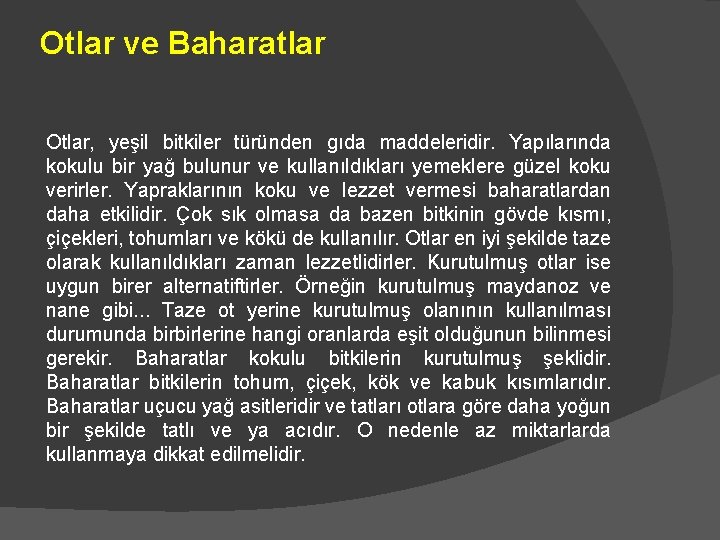 Otlar ve Baharatlar

Otlar, yeşil bitkiler türünden gıda maddeleridir. Yapılarında kokulu bir yağ bulunur ve kullanıldıkları yemeklere güzel koku verirler. Yapraklarının koku ve lezzet vermesi baharatlardan daha etkilidir. Çok sık olmasa da bazen bitkinin gövde kısmı, çiçekleri, tohumları ve kökü de kullanılır. Otlar en iyi şekilde taze olarak kullanıldıkları zaman lezzetlidirler. Kurutulmuş otlar ise uygun birer alternatiftirler. Örneğin kurutulmuş maydanoz ve nane gibi... Taze ot yerine kurutulmuş olanının kullanılması durumunda birbirlerine hangi oranlarda eşit olduğunun bilinmesi gerekir. Baharatlar kokulu bitkilerin kurutulmuş şeklidir. Baharatlar bitkilerin tohum, çiçek, kök ve kabuk kısımlarıdır. Baharatlar uçucu yağ asitleridir ve tatları otlara göre daha yoğun bir şekilde tatlı ve ya acıdır. O nedenle az miktarlarda kullanmaya dikkat edilmelidir.